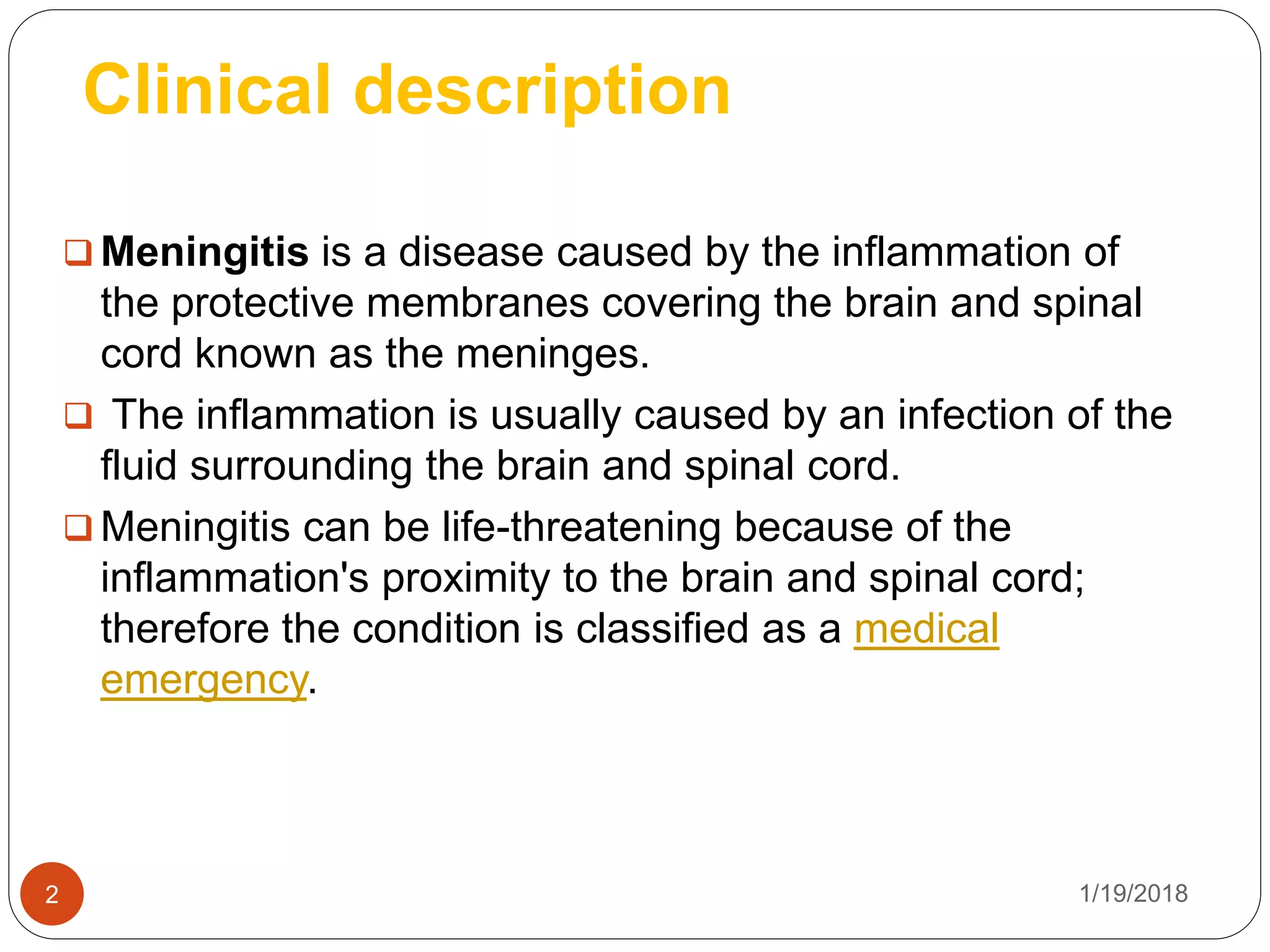 Clinical description

❑ Meningitis is a disease caused by the inflammation of the protective membranes covering the brain and spinal cord known as the meninges.

❑ The inflammation is usually caused by an infection of the fluid surrounding the brain and spinal cord.

❑ Meningitis can be life-threatening because of the inflammation's proximity to the brain and spinal cord; therefore the condition is classified as a medical emergency.

2

1/19/2018